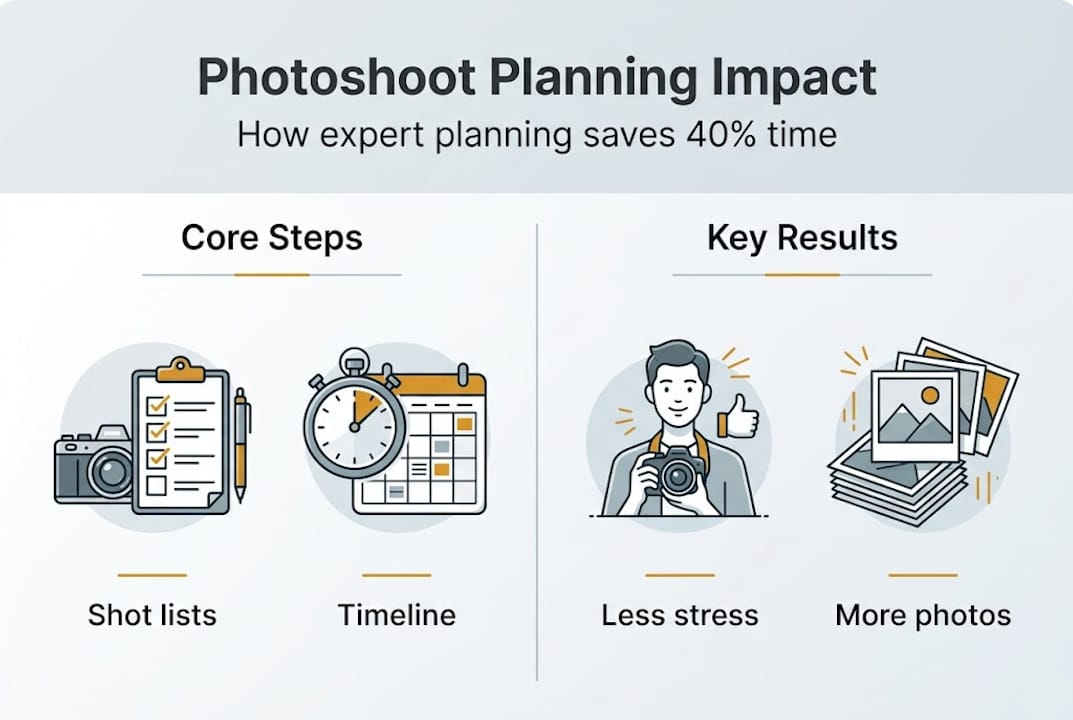 Photoshoot Planning Impact
How expert planning saves 40% time

Core Steps

Shot lists

Timeline

Key Results

Less stress

More photos